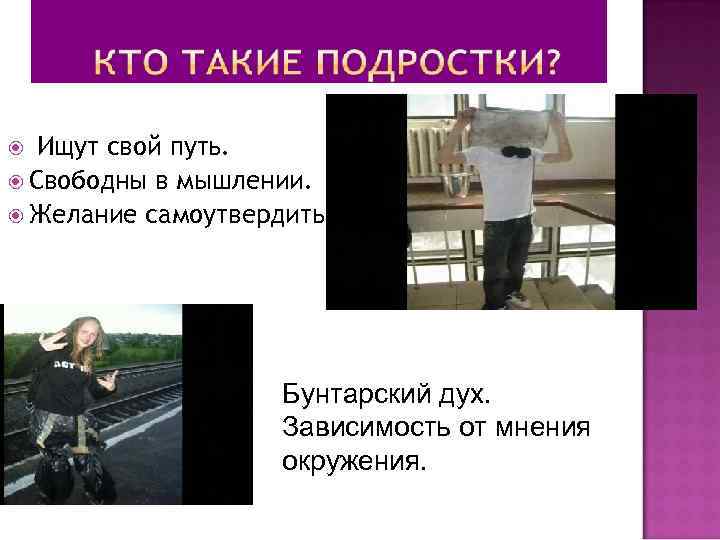 КТО ТАКИЕ ПОДРОСТКИ?

Ищут свой путь.
Свободны в мышлении.
Желание самоутвердить

Бунтарский дух.
Зависимость от мнения окружения.